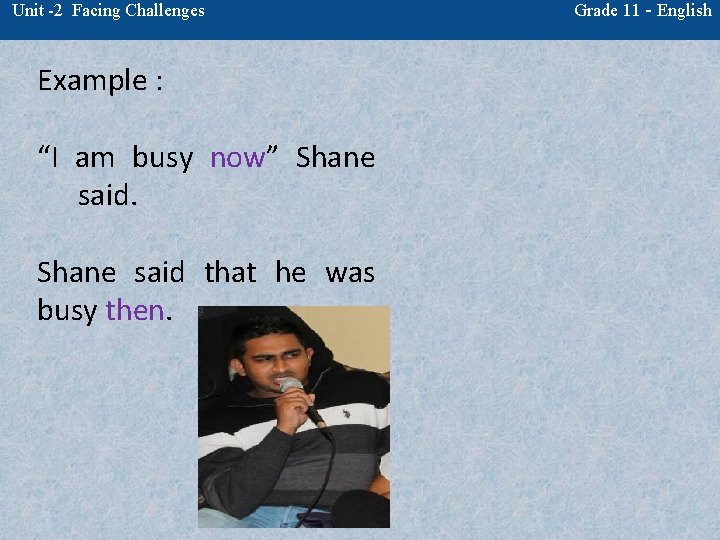 Unit -2 Facing Challenges

Grade 11 - English

Example :

“I am busy now” Shane said.

Shane said that he was busy then.